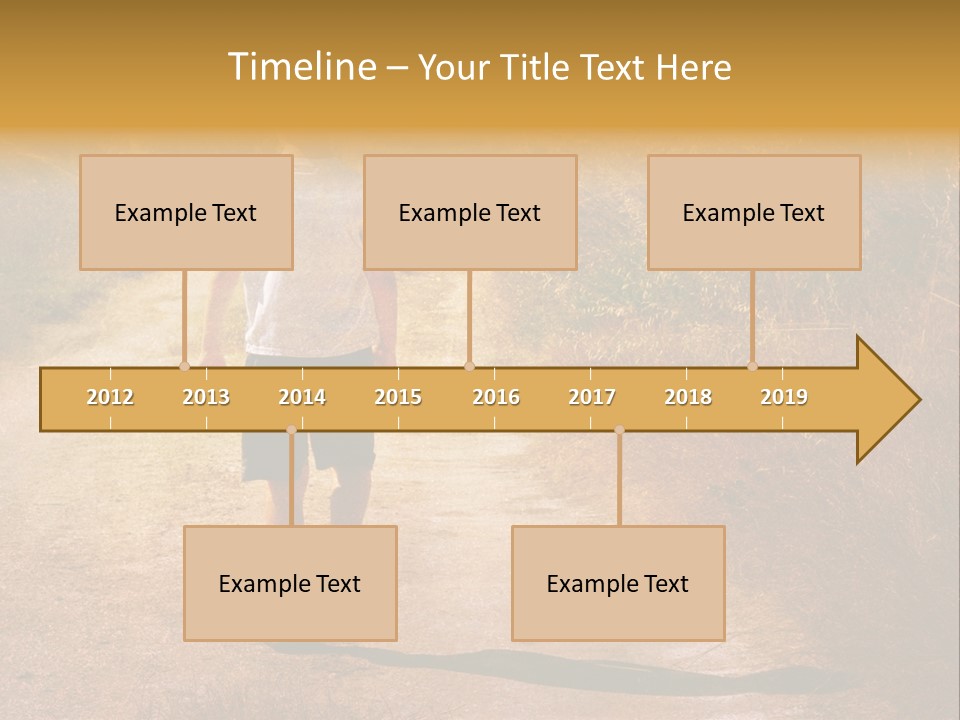 Timeline – Your Title Text Here

Example Text

Example Text

Example Text

2012 2013 2014 2015 2016 2017 2018 2019

Example Text

Example Text